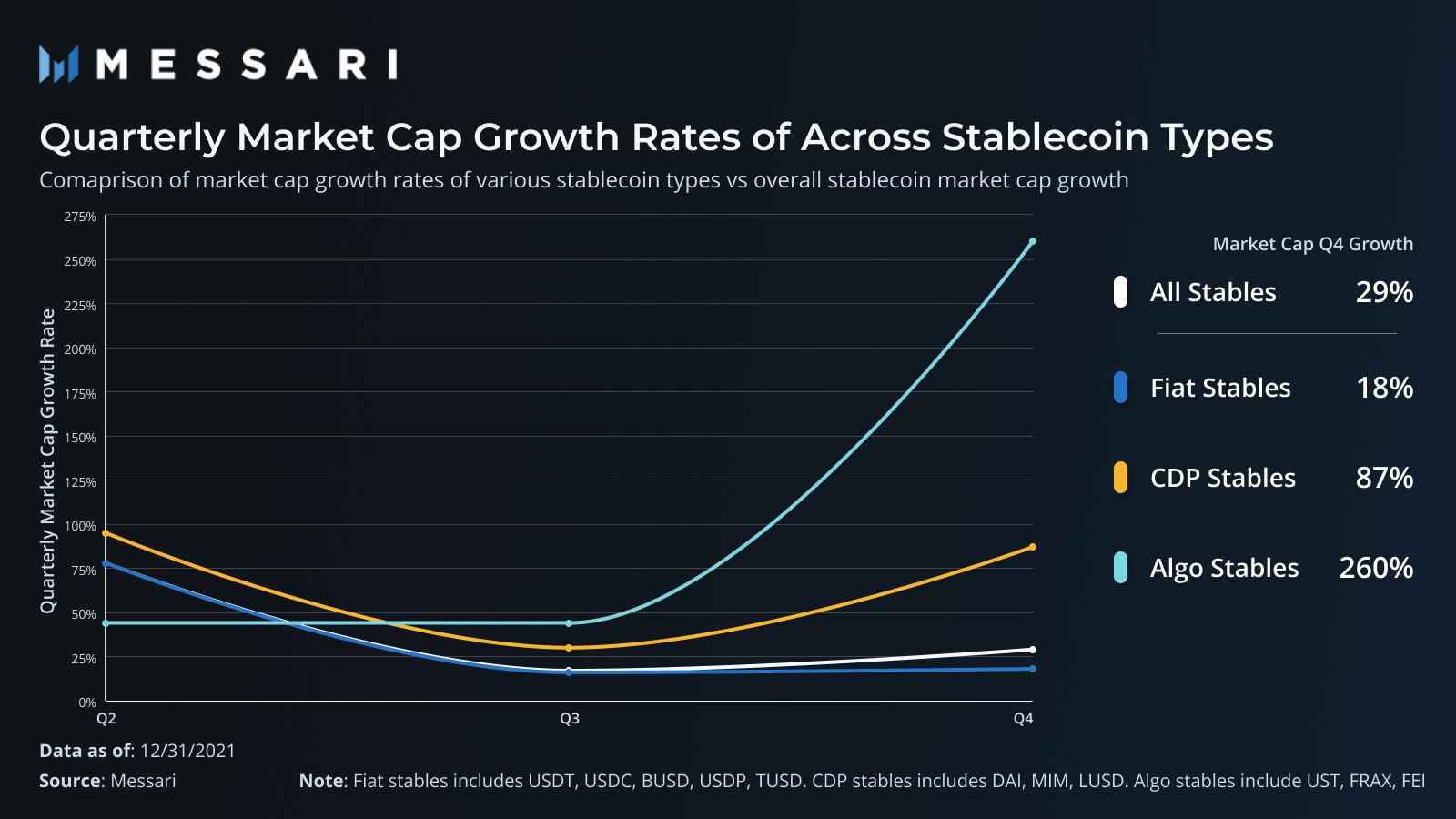 MESSARI

Quarterly Market Cap Growth Rates of Across Stablecoin Types

Comaprison of market cap growth rates of various stablecoin types vs overall stablecoin market cap growth

Quarterly Market Cap Growth Rate

275%
250%
225%
200%
175%
150%
125%
100%
75%
50%
25%
0%

Q2
Q3
Q4

Market Cap Q4 Growth

All Stables 29%

Fiat Stables 18%

CDP Stables 87%

Algo Stables 260%

Data as of: 12/31/2021

Source: Messari

Note: Fiat stables includes USDT, USDC, BUSD, USDP, TUSD. CDP stables includes DAI, MIM, LUSD. Algo stables include UST, FRAX, FEI